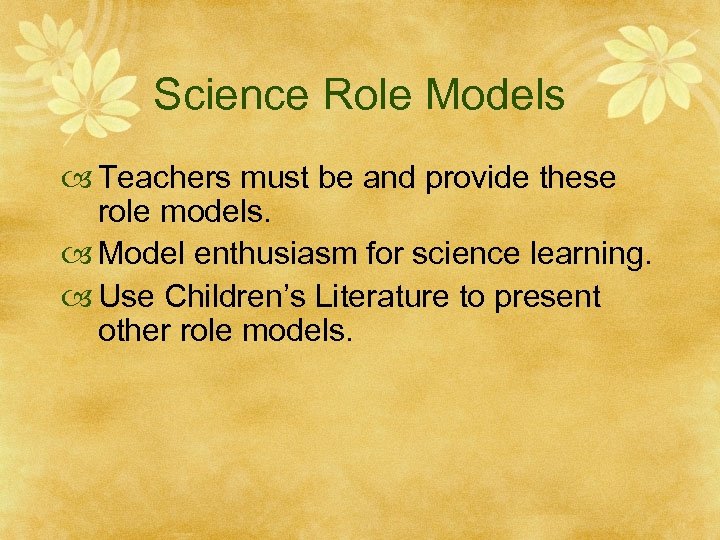 Science Role Models

Teachers must be and provide these role models.

Model enthusiasm for science learning.

Use Children’s Literature to present other role models.